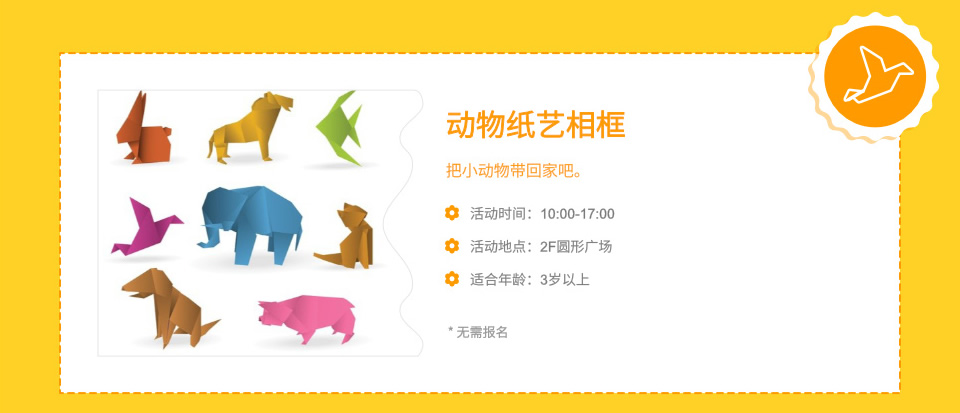 动物纸艺相框

把小动物带回家吧。

活动时间：10:00-17:00

活动地点：2F圆形广场

适合年龄：3岁以上

* 无需报名